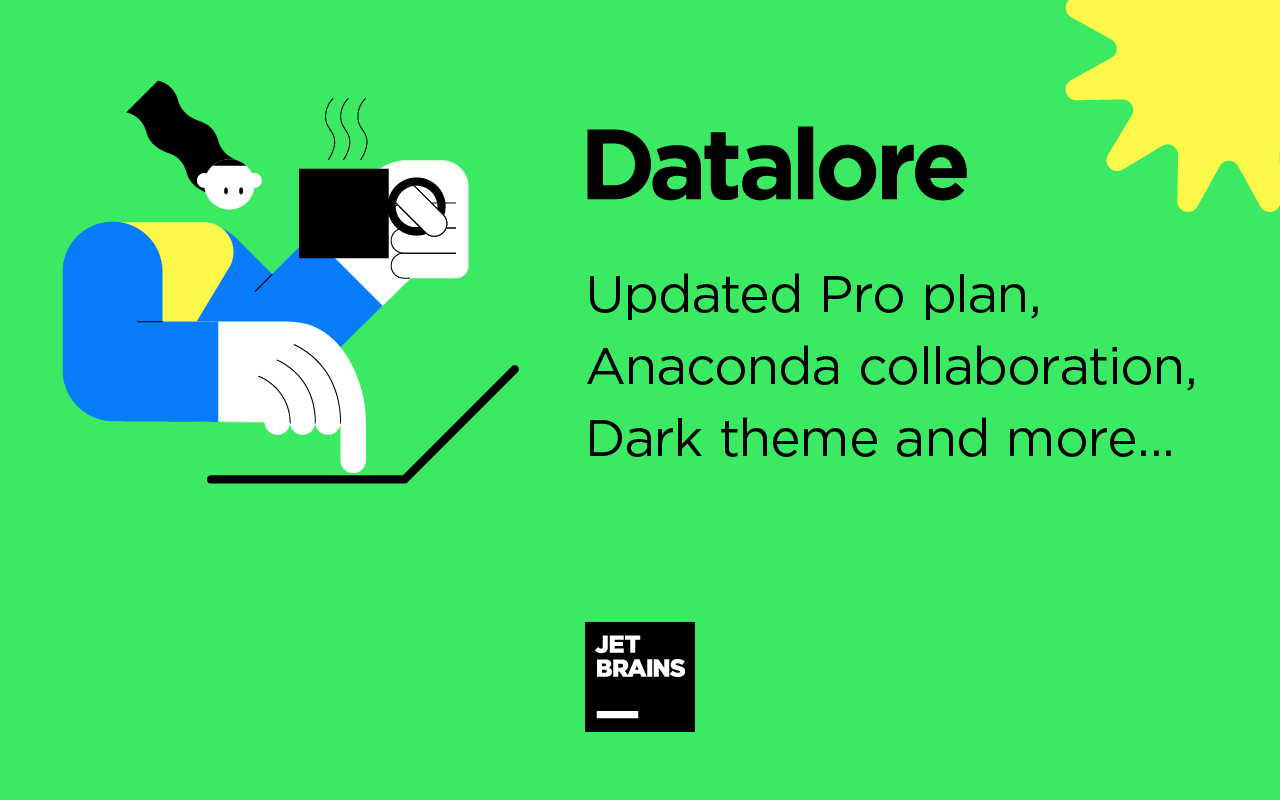 Datalore

Updated Pro plan, Anaconda collaboration, Dark theme and more…

JET BRAINS